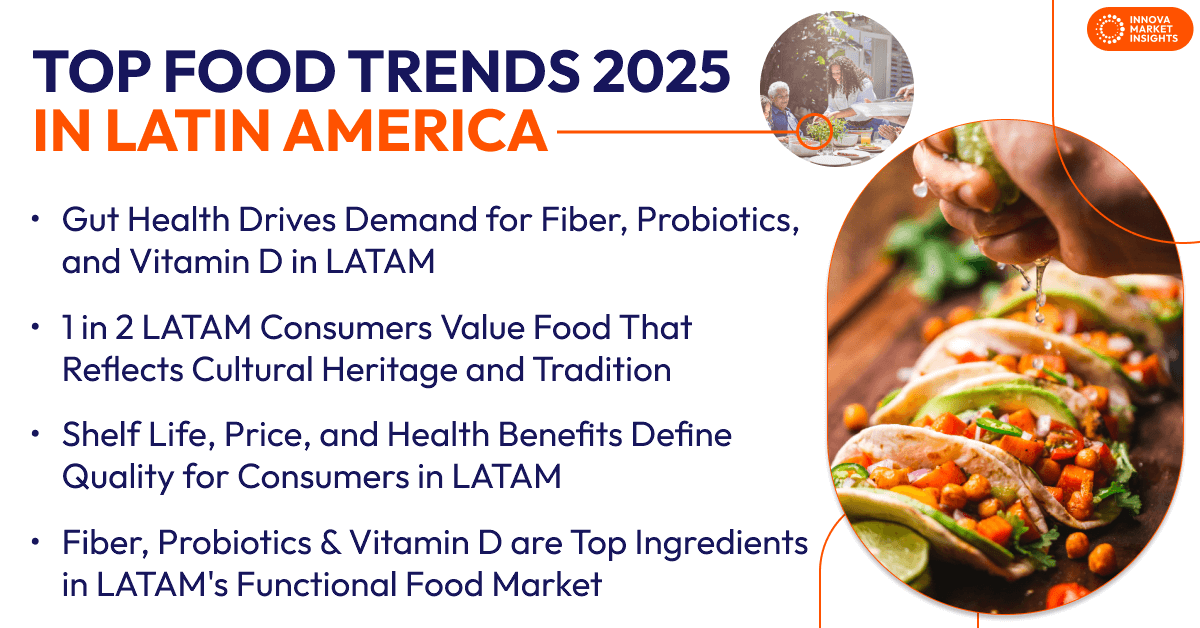 INNOVA MARKET INSIGHTS

TOP FOOD TRENDS 2025 IN LATIN AMERICA

• Gut Health Drives Demand for Fiber, Probiotics, and Vitamin D in LATAM

• 1 in 2 LATAM Consumers Value Food That Reflects Cultural Heritage and Tradition

• Shelf Life, Price, and Health Benefits Define Quality for Consumers in LATAM

• Fiber, Probiotics & Vitamin D are Top Ingredients in LATAM's Functional Food Market